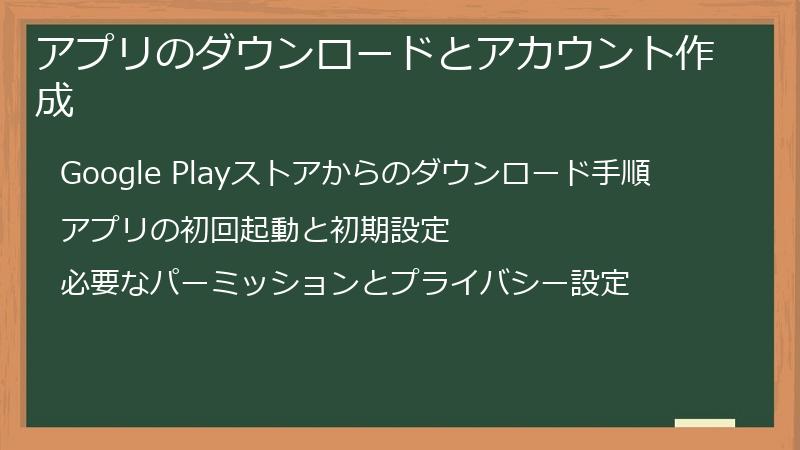 アプリのダウンロードとアカウント作成

Google Playストアからのダウンロード手順

アプリの初回起動と初期設定

必要なパーミッションとプライバシー設定